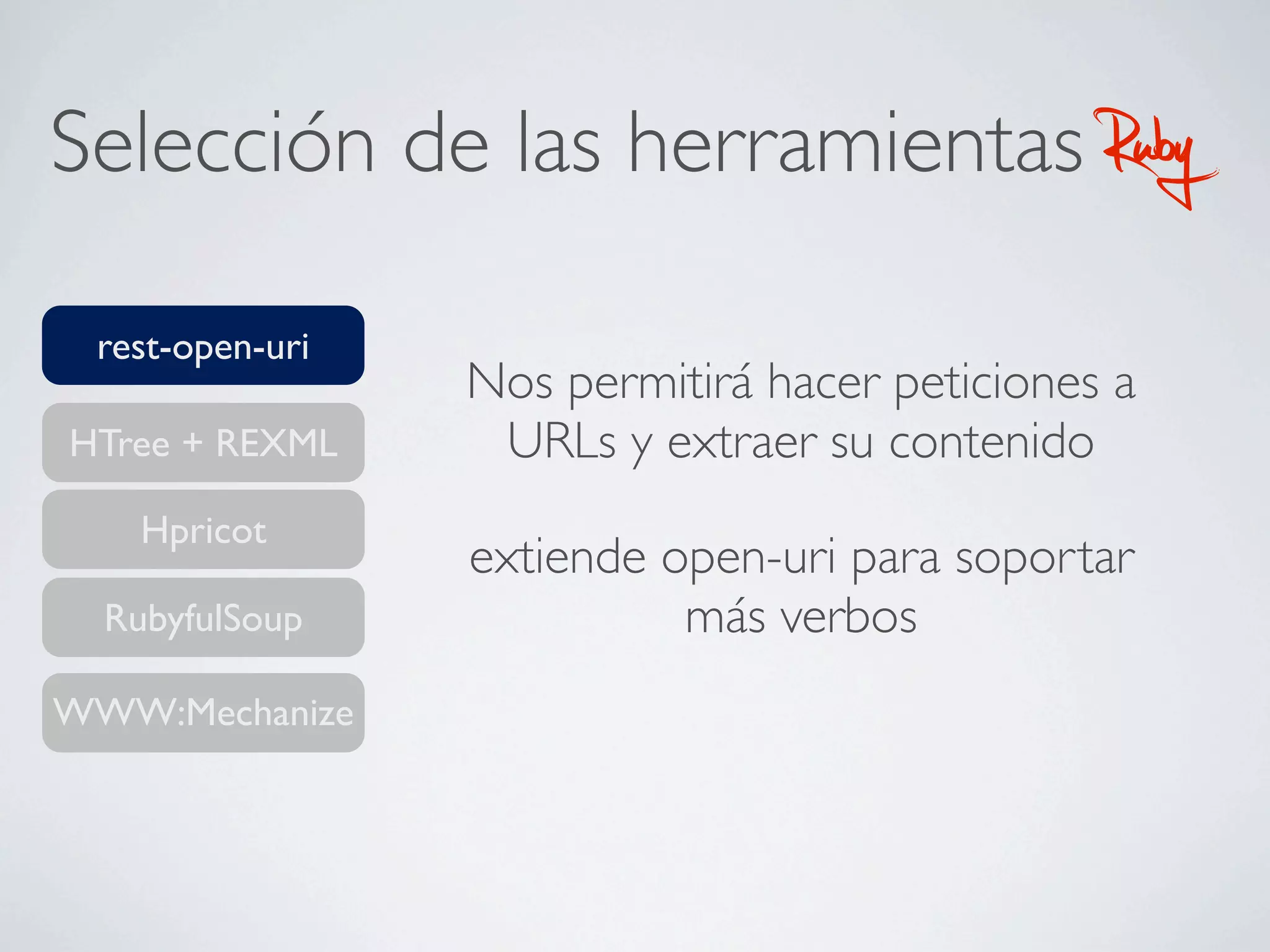 Selección de las herramientas Ruby

rest-open-uri

HTree + REXML

Hpricot

RubyfulSoup

WWW:Mechanize

Nos permitirá hacer peticiones a URLs y extraer su contenido

extiende open-uri para soportar más verbos